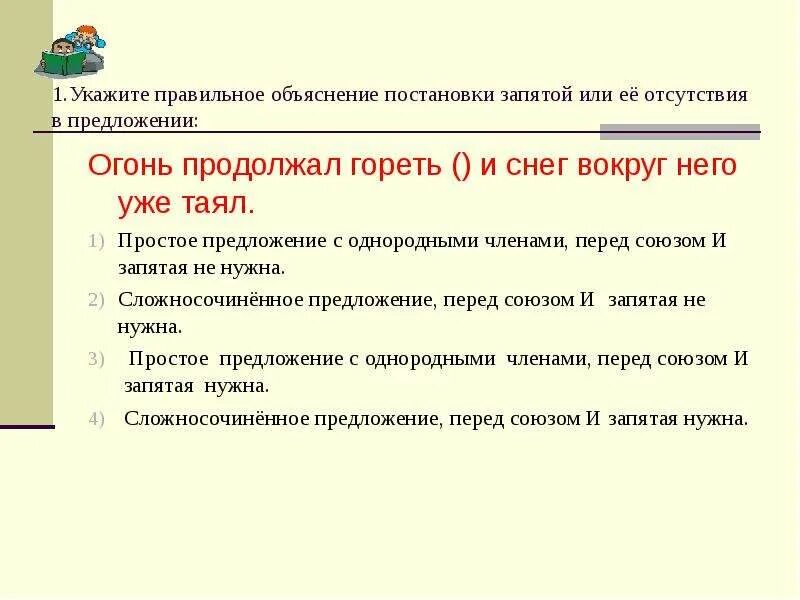 1. Укажите правильное объяснение постановки запятой или её отсутствия в предложении:

Огонь продолжал гореть () и снег вокруг него уже таял.

1) Простое предложение с однородными членами, перед союзом И запятая не нужна.

2) Сложносочинённое предложение, перед союзом И запятая не нужна.

3) Простое предложение с однородными членами, перед союзом И запятая нужна.

4) Сложносочинённое предложение, перед союзом И запятая нужна.